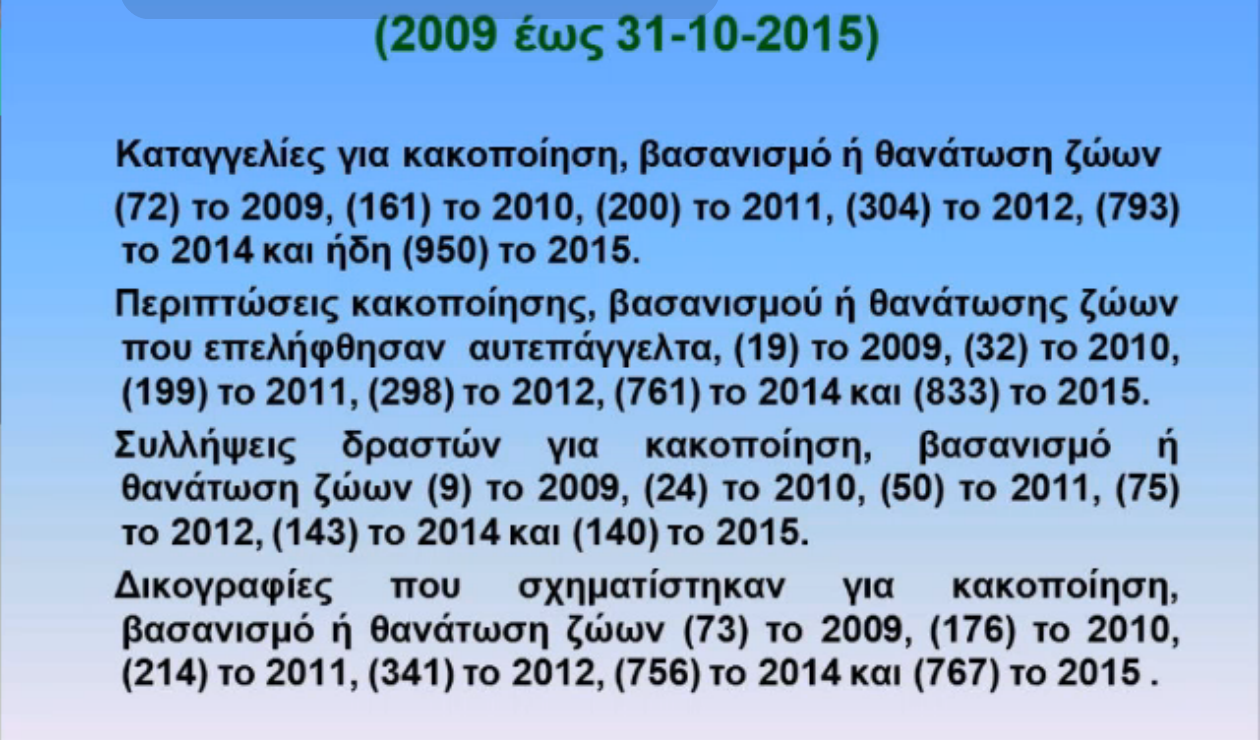 (2009 έως 31-10-2015)

Καταγγελίες για κακοποίηση, βασανισμό ή θανάτωση ζώων (72) το 2009, (161) το 2010, (200) το 2011, (304) το 2012, (793) το 2014 και ήδη (950) το 2015.

Περιπτώσεις κακοποίησης, βασανισμού ή θανάτωσης ζώων που επελήφθησαν αυτεπάγγελτα, (19) το 2009, (32) το 2010, (199) το 2011, (298) το 2012, (761) το 2014 και (833) το 2015.

Συλλήψεις δραστών για κακοποίηση, βασανισμό ή θανάτωση ζώων (9) το 2009, (24) το 2010, (50) το 2011, (75) το 2012, (143) το 2014 και (140) το 2015.

Δικογραφίες που σχηματίστηκαν για κακοποίηση, βασανισμό ή θανάτωση ζώων (73) το 2009, (176) το 2010, (214) το 2011, (341) το 2012, (756) το 2014 και (767) το 2015 .